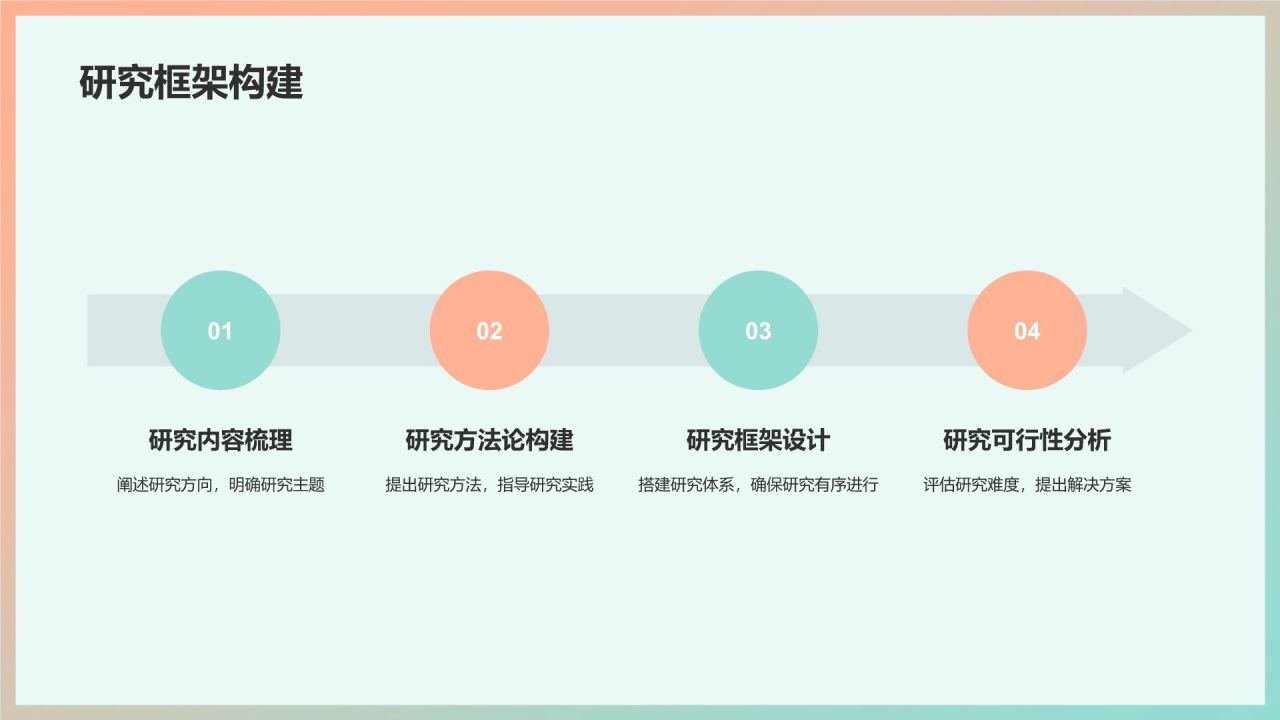 研究框架构建

01

研究内容梳理

阐述研究方向，明确研究主题

02

研究方法论构建

提出研究方法，指导研究实践

03

研究框架设计

搭建研究体系，确保研究有序进行

04

研究可行性分析

评估研究难度，提出解决方案